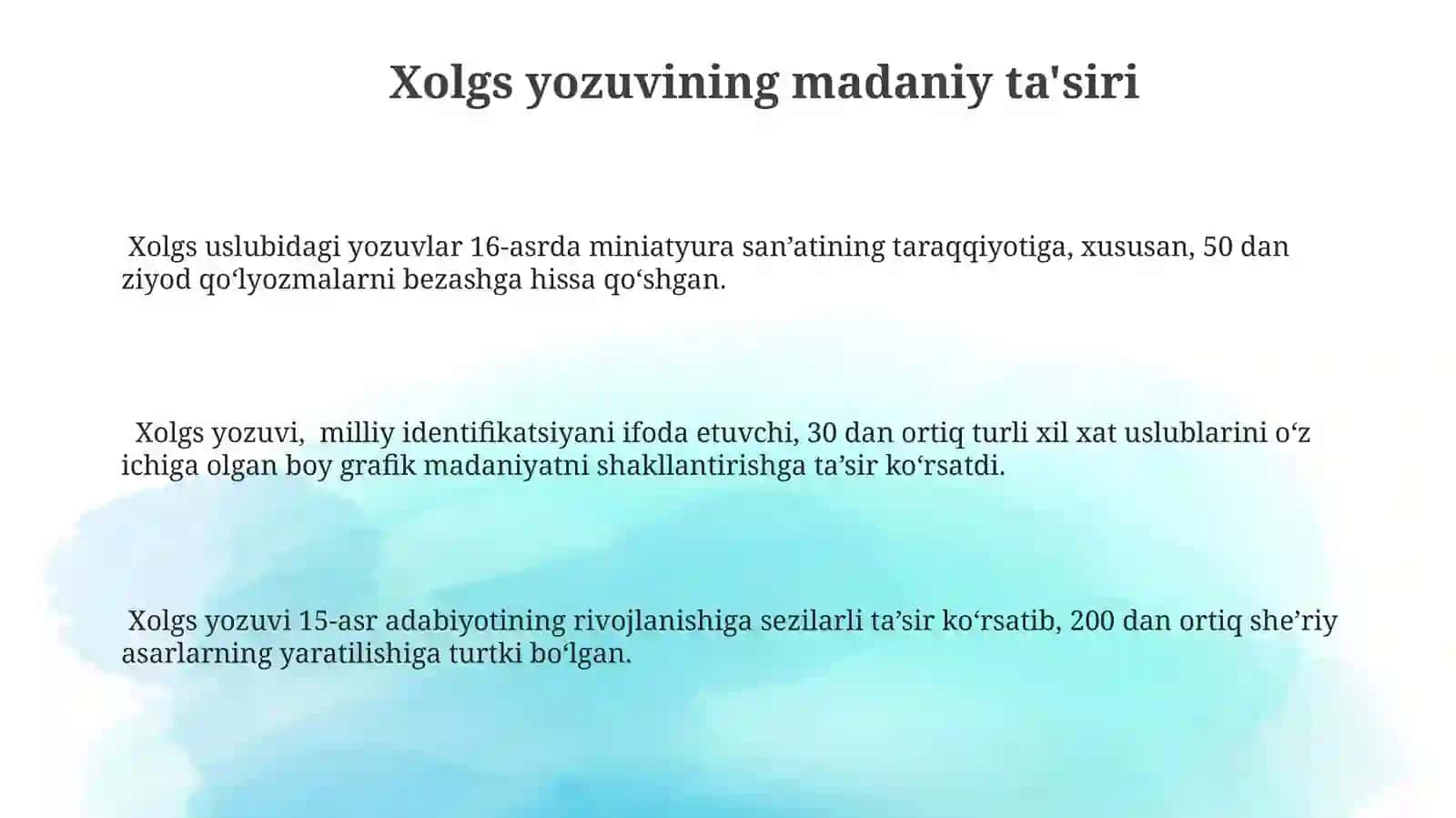 Xolgs yozuvining madaniy ta'siri

Xolgs uslubidagi yozuvlar 16-asrda miniatyura san’atining taraqqiyotiga, xususan, 50 dan ziyod qo‘lyozmalarni bezashga hissa qo‘shgan.

Xolgs yozuvi, milliy identifikatsiyani ifoda etuvchi, 30 dan ortiq turli xil xat uslublarini o‘z ichiga olgan boy grafik madaniyatni shakllantirishga ta’sir ko‘rsatdi.

Xolgs yozuvi 15-asr adabiyotining rivojlanishiga sezilarli ta’sir ko‘rsatib, 200 dan ortiq she’riy asarlarning yaratilishiga turtki bo‘lgan.